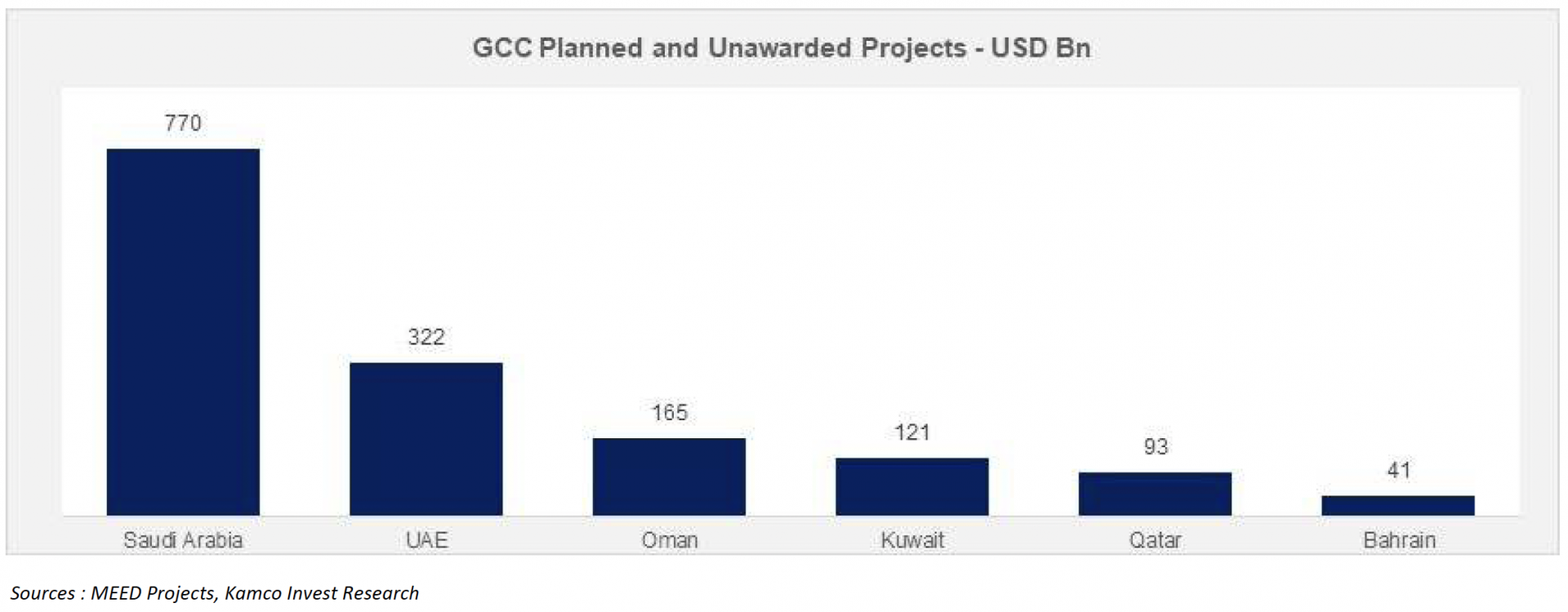 GCC Planned and Unawarded Projects - USD Bn

770
322
165
121
93
41

Saudi Arabia
UAE
Oman
Kuwait
Qatar
Bahrain

Sources : MEED Projects, Kamco Invest Research